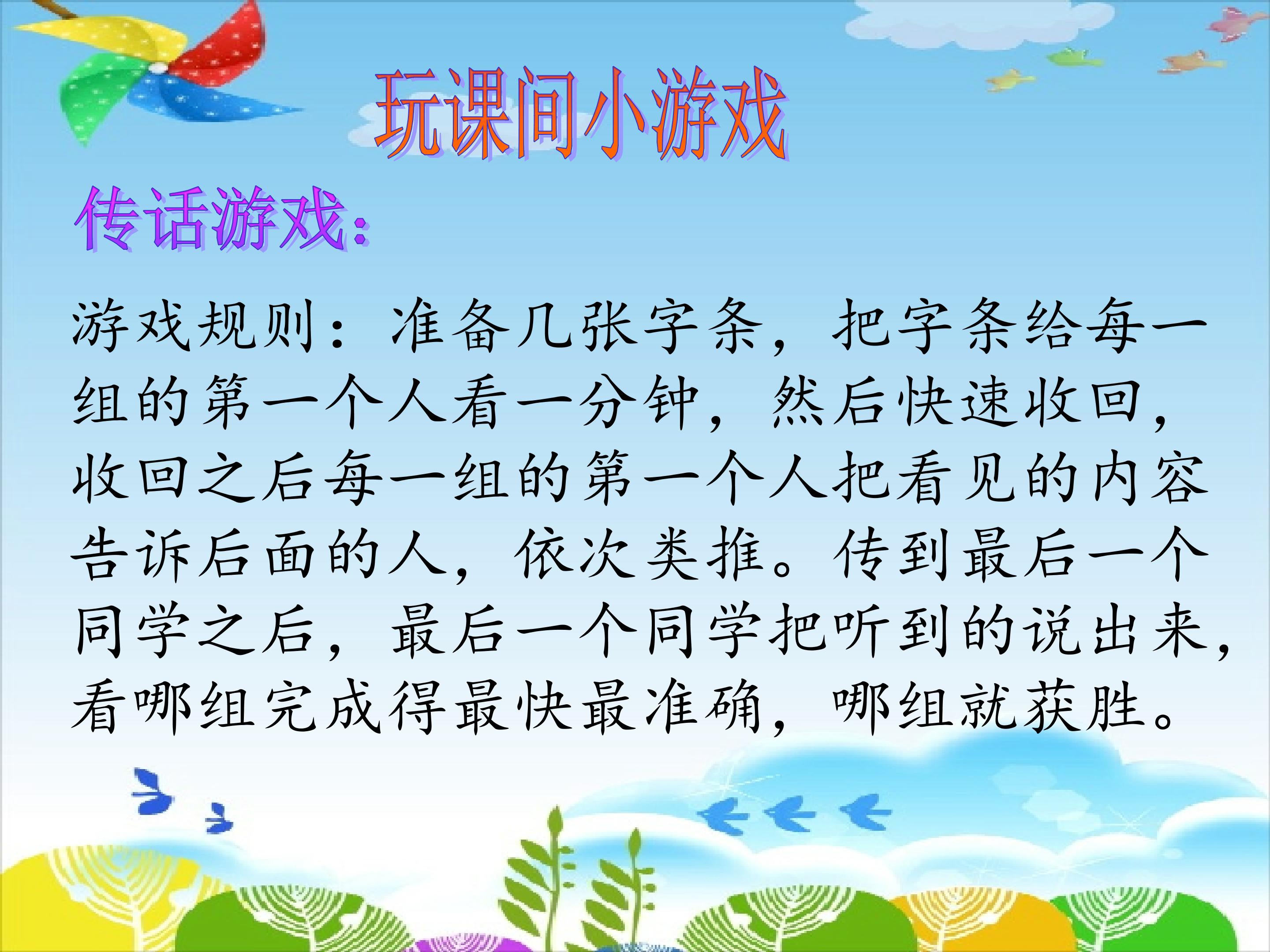 玩课间小游戏

传话游戏：

游戏规则：准备几张字条，把字条给每一组的第一个人看一分钟，然后快速收回，收回之后每一组的第一个人把看见的内容告诉后面的人，依次类推。传到最后一个同学之后，最后一个同学把听到的说出来，看哪组完成得最快最准确，哪组就获胜。